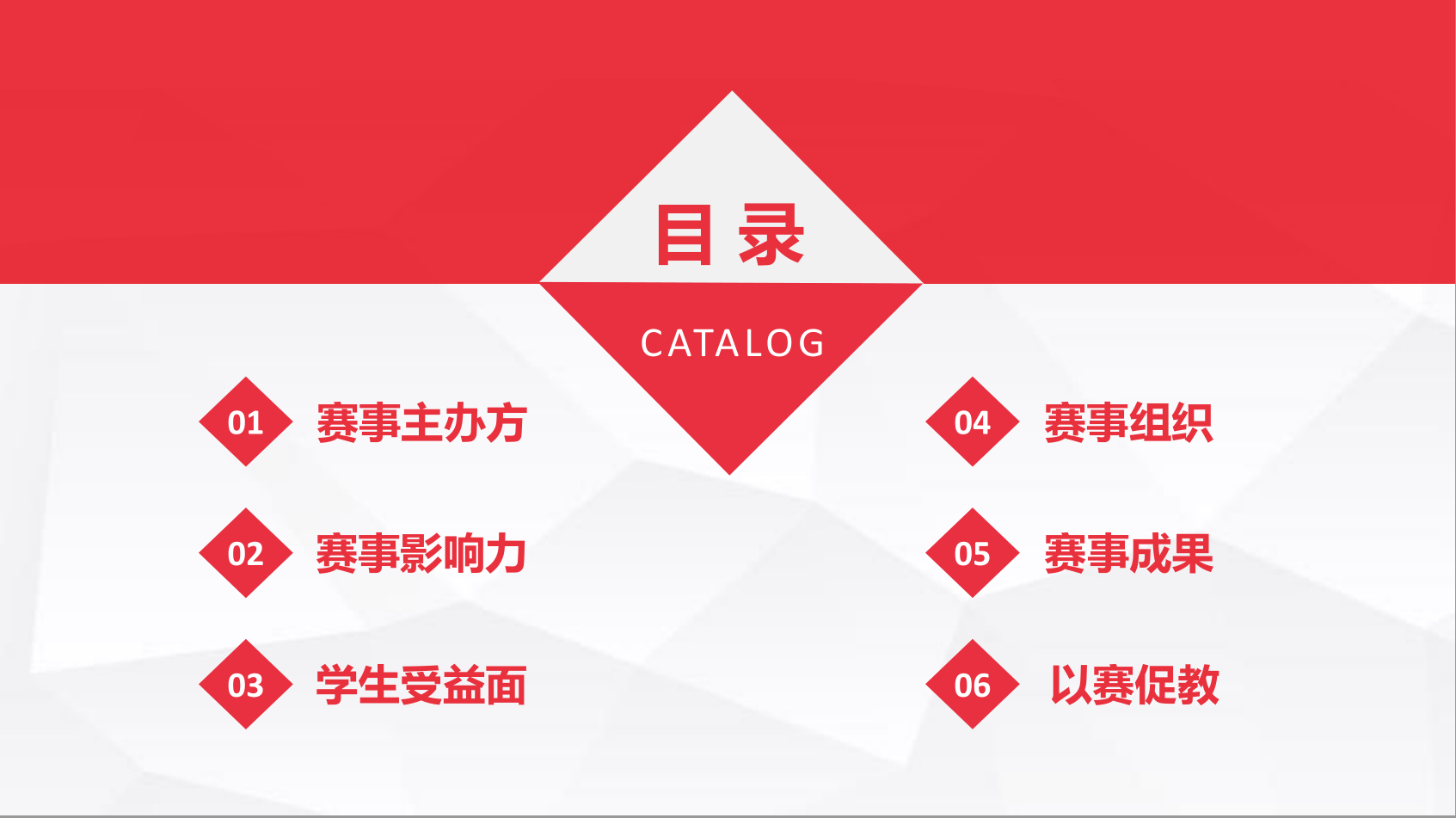 目 录

CATALOG

01 赛事主办方

02 赛事影响力

03 学生受益面

04 赛事组织

05 赛事成果

06 以赛促教